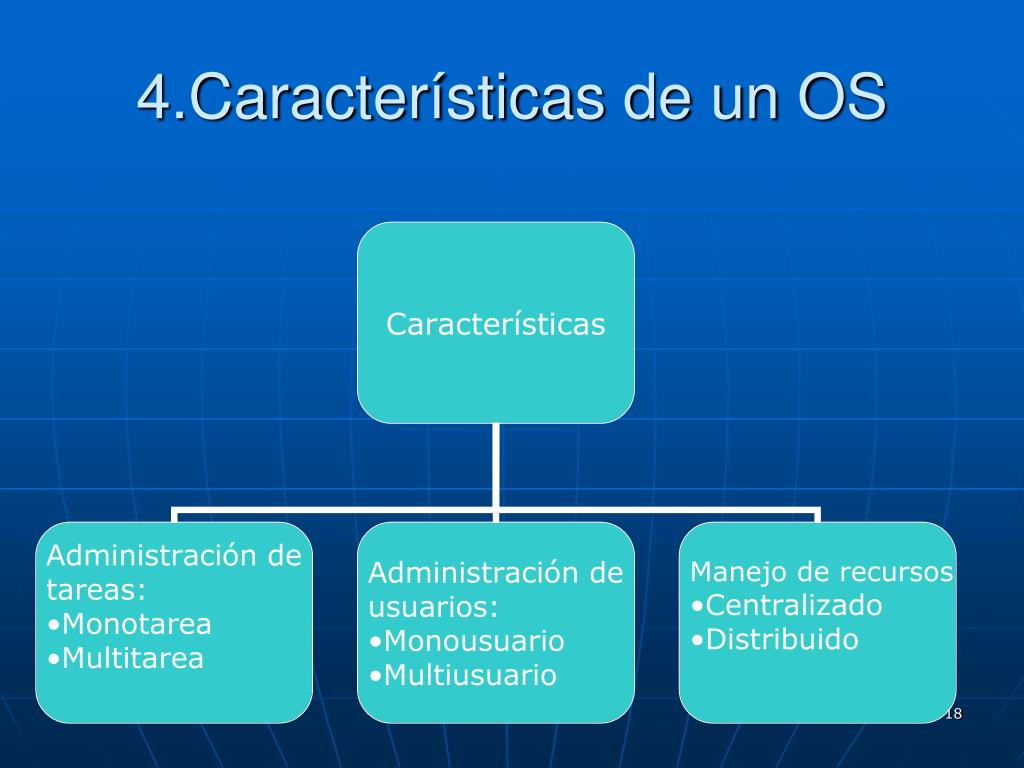 4.Características de un OS

Características

Administración de tareas:
•Monotarea
•Multitarea

Administración de usuarios:
•Monousuario
•Multiusuario

Manejo de recursos
•Centralizado
•Distribuido

18